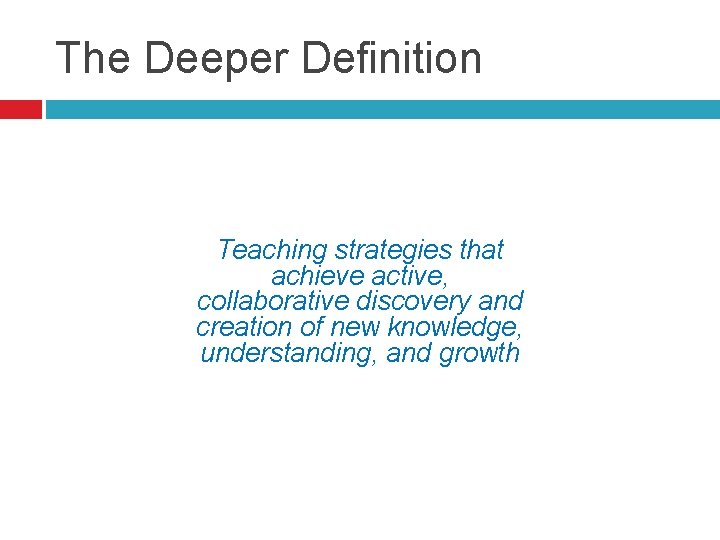 The Deeper Definition

Teaching strategies that achieve active, collaborative discovery and creation of new knowledge, understanding, and growth